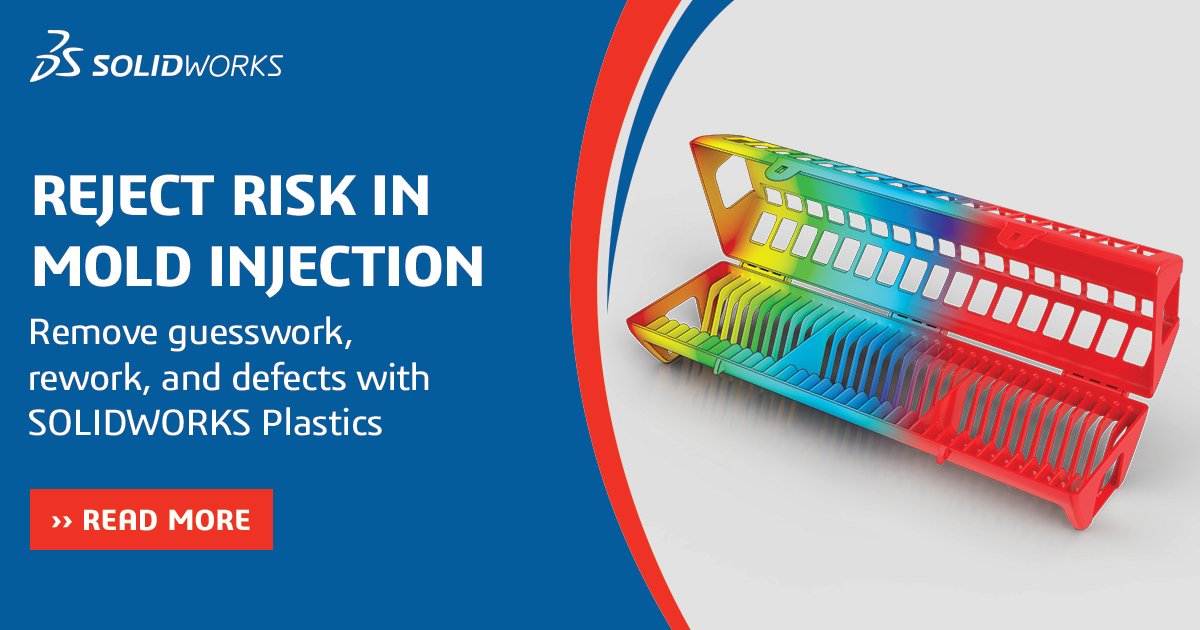 3DS SOLIDWORKS

REJECT RISK IN MOLD INJECTION

Remove guesswork, rework, and defects with SOLIDWORKS Plastics

›› READ MORE